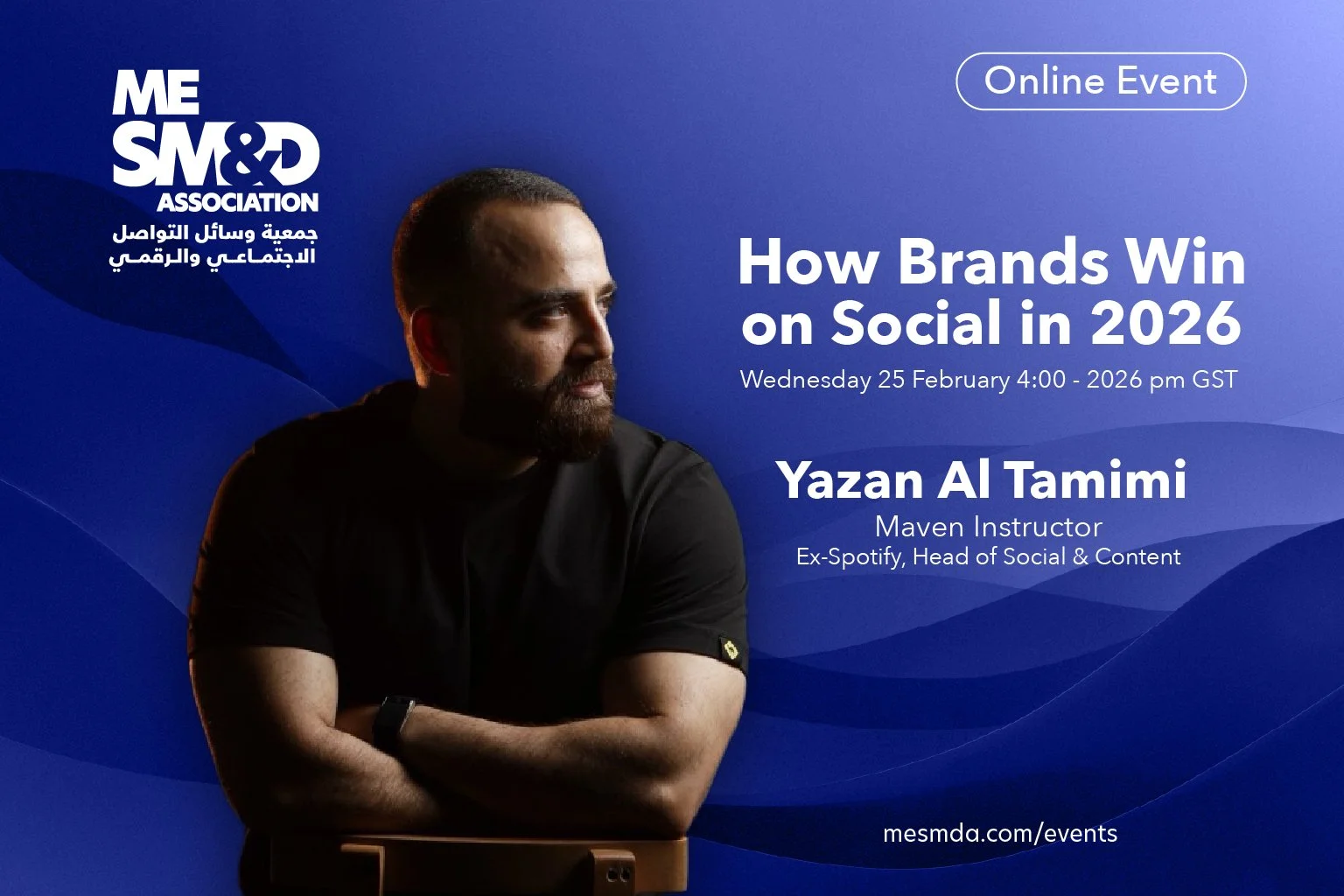 ME
SM&D
ASSOCIATION
جمعية وسائل التواصل
الاجتماعي والرقمي

Online Event

How Brands Win on Social in 2026

Wednesday 25 February 4:00 - 2026 pm GST

Yazan Al Tamimi
Maven Instructor
Ex-Spotify, Head of Social & Content

mesmda.com/events